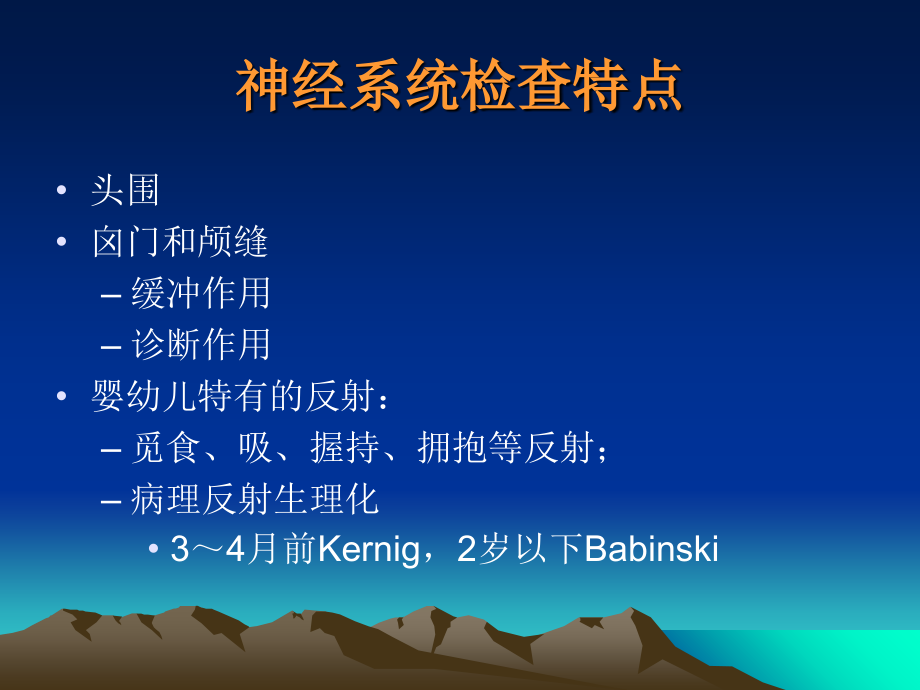 神经系统检查特点

• 头围
• 囟门和颅缝
– 缓冲作用
– 诊断作用
• 婴幼儿特有的反射：
– 觅食、吸、握持、拥抱等反射；
– 病理反射生理化
• 3～4月前Kernig，2岁以下Babinski